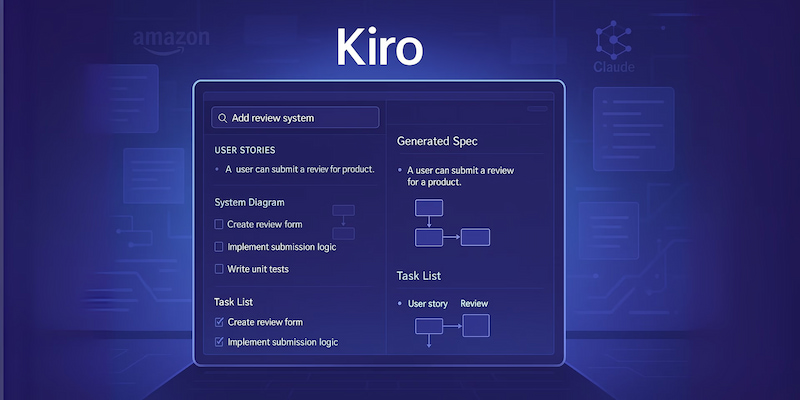 amazon

Kiro

Claude

Add review system

USER STORIES

• A user can submit a review for product.

System Diagram

Create review form

Implement submission logic

Write unit tests

Task List

Create review form

Implement submission logic

Generated Spec

• A user can submit a review for a product.

Task List

• User story Review